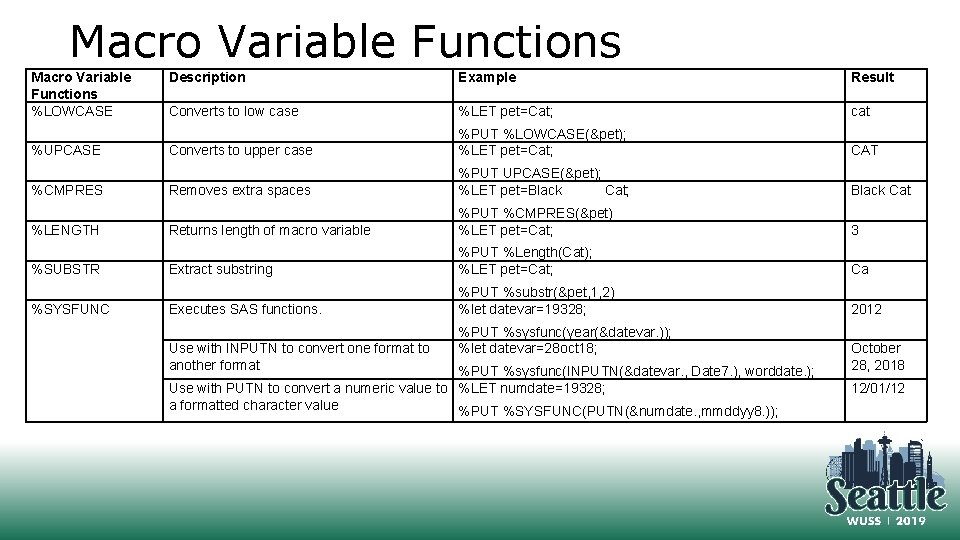 Macro Variable Functions

| Macro Variable Functions | Description | Example | Result |
|---|---|---|---|
| %LOWCASE | Converts to low case | %LET pet=Cat; %PUT %LOWCASE(&pet); | cat |
| %UPCASE | Converts to upper case | %LET pet=Cat; %PUT UPCASE(&pet); | CAT |
| %CMPRES | Removes extra spaces | %LET pet=Black Cat; %PUT %CMPRES(&pet) | Black Cat |
| %LENGTH | Returns length of macro variable | %LET pet=Cat; %PUT %Length(Cat); | 3 |
| %SUBSTR | Extract substring | %LET pet=Cat; %PUT %substr(&pet,1,2) | Ca |
| %SYSFUNC | Executes SAS functions. | %let datevar=19328; %PUT %sysfunc(year(&datevar.)); | 2012 |
| | Use with INPUTN to convert one format to another format | %let datevar=28oct18; %PUT %sysfunc(INPUTN(&datevar., Date7.), worddate.); | October 28, 2018 |
| | Use with PUTN to convert a numeric value to a formatted character value | %LET numdate=19328; %PUT %SYSFUNC(PUTN(&numdate.,mmddyy8.)); | 12/01/12 |

Seattle
WUSS | 2019